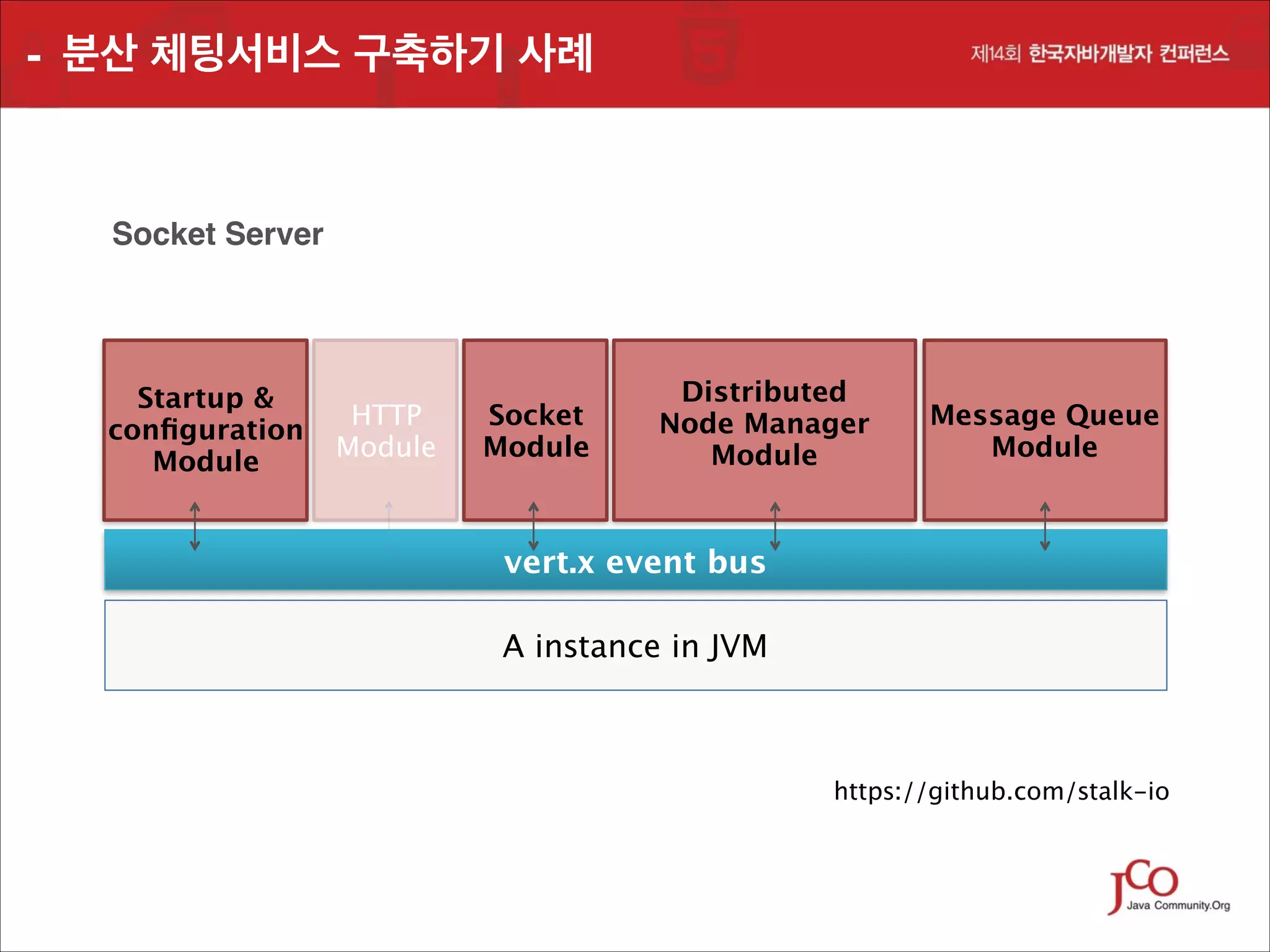 - 분산 체팅서비스 구축하기 사례

제14회 한국자바개발자 컨퍼런스

Socket Server

Startup & configuration Module

HTTP Module

Socket Module

Distributed Node Manager Module

Message Queue Module

vert.x event bus

A instance in JVM

https://github.com/stalk-io

JCO Java Community.Org